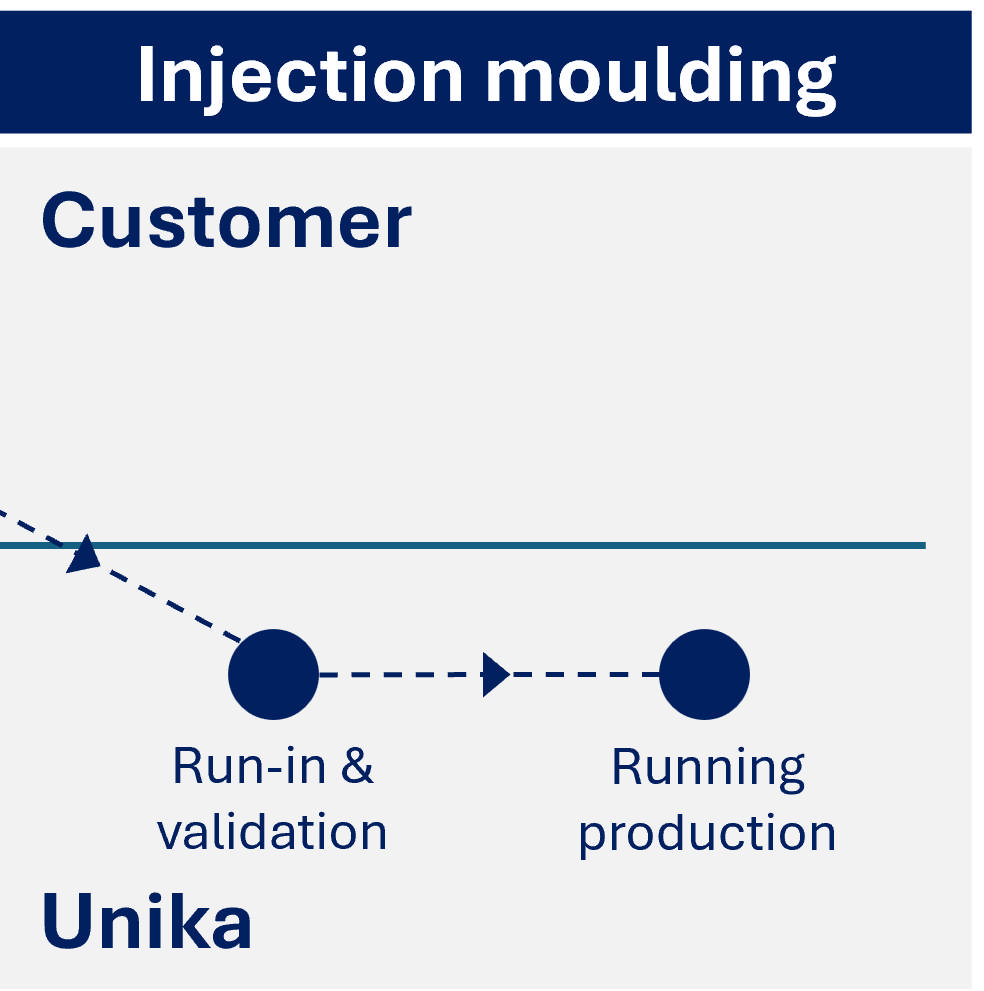 Injection moulding

Customer

Run-in & validation

Running production

Unika